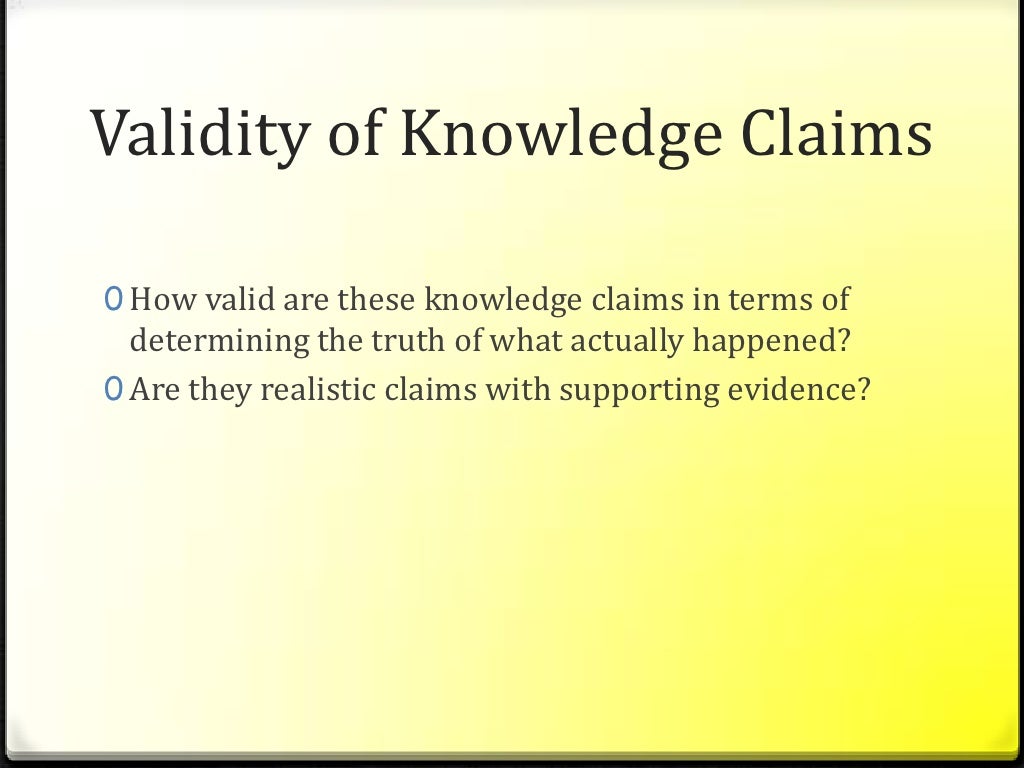 Validity of Knowledge Claims

0 How valid are these knowledge claims in terms of determining the truth of what actually happened?
0 Are they realistic claims with supporting evidence?